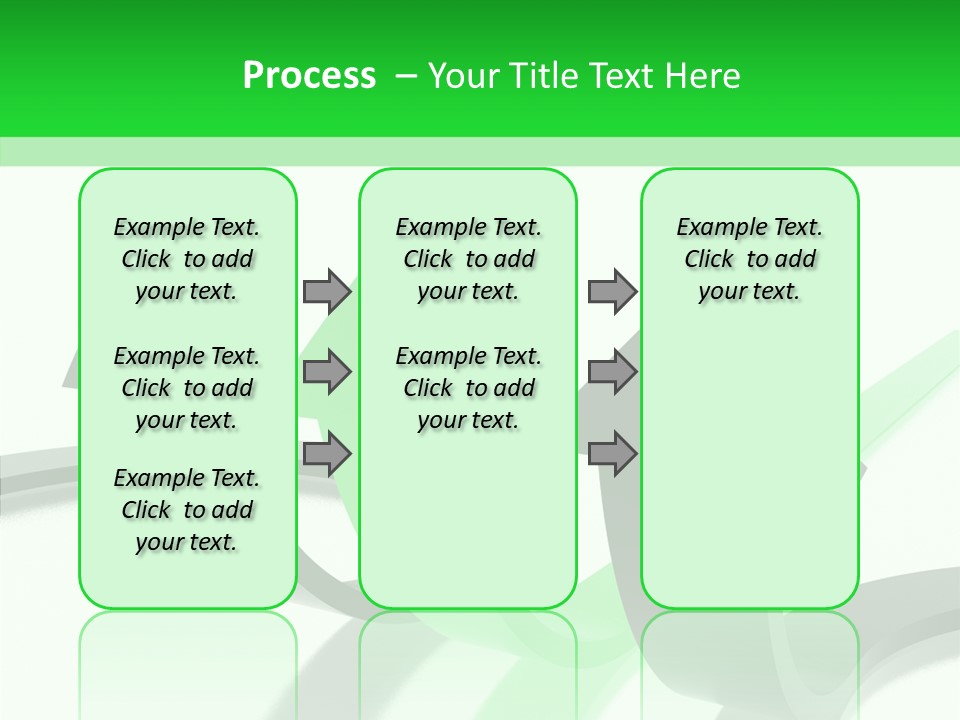 Process – Your Title Text Here

Example Text. Click to add your text.

Example Text. Click to add your text.

Example Text. Click to add your text.

Example Text. Click to add your text.

Example Text. Click to add your text.

Example Text. Click to add your text.